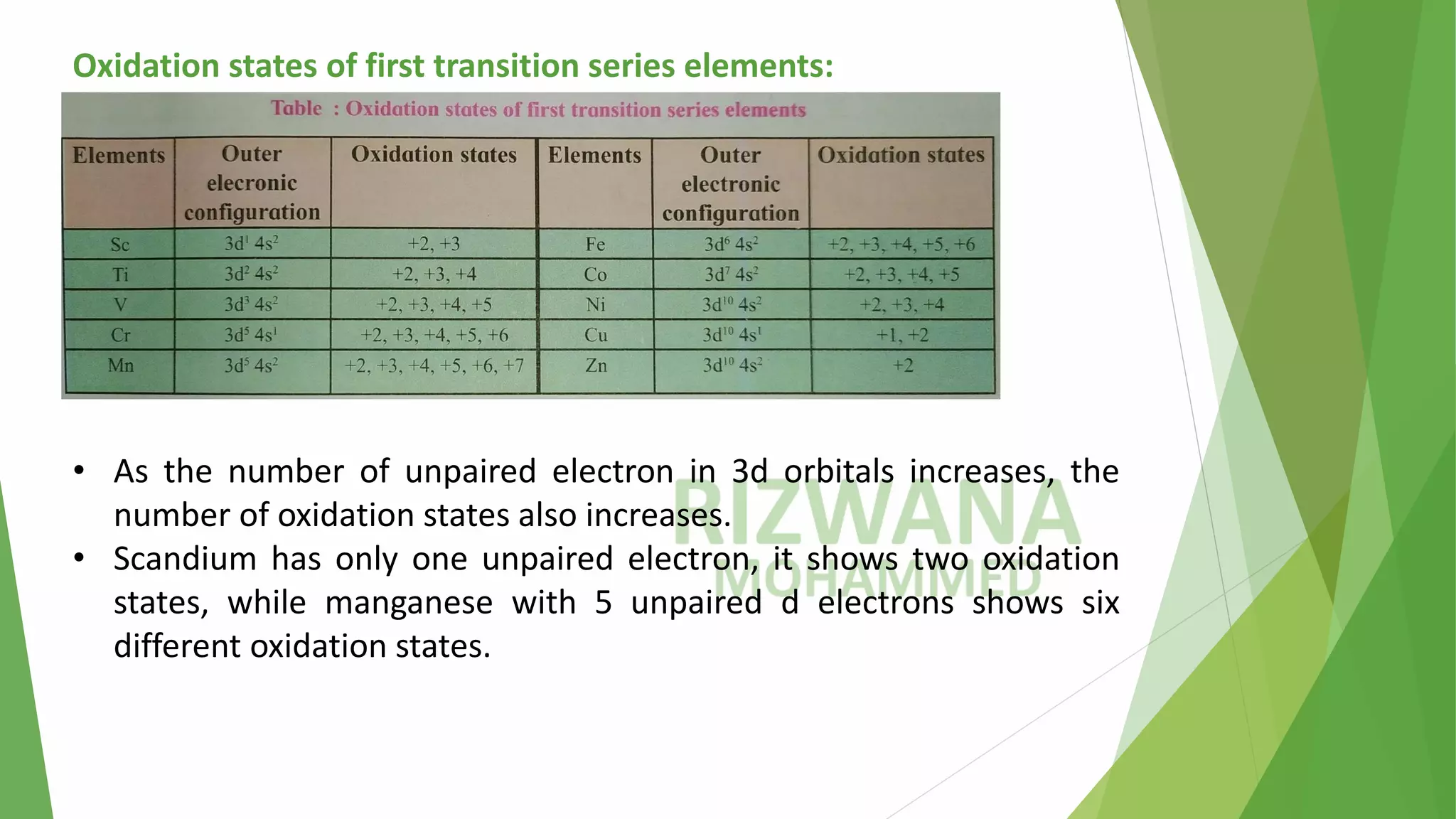 Oxidation states of first transition series elements:

Table : Oxidation states of first transition series elements

| Elements | Outer elecronic configuration | Oxidation states | Elements | Outer electronic configuration | Oxidation states |
|---|---|---|---|---|---|
| Sc | $3d^1 4s^2$ | +2, +3 | Fe | $3d^6 4s^2$ | +2, +3, +4, +5, +6 |
| Ti | $3d^2 4s^2$ | +2, +3, +4 | Co | $3d^7 4s^2$ | +2, +3, +4, +5 |
| V | $3d^3 4s^2$ | +2, +3, +4, +5 | Ni | $3d^{10} 4s^2$ | +2, +3, +4 |
| Cr | $3d^5 4s^1$ | +2, +3, +4, +5, +6 | Cu | $3d^{10} 4s^1$ | +1, +2 |
| Mn | $3d^5 4s^2$ | +2, +3, +4, +5, +6, +7 | Zn | $3d^{10} 4s^2$ | +2 |

• As the number of unpaired electron in 3d orbitals increases, the number of oxidation states also increases.
• Scandium has only one unpaired electron, it shows two oxidation states, while manganese with 5 unpaired d electrons shows six different oxidation states.

RIZWANA MOHAMMED